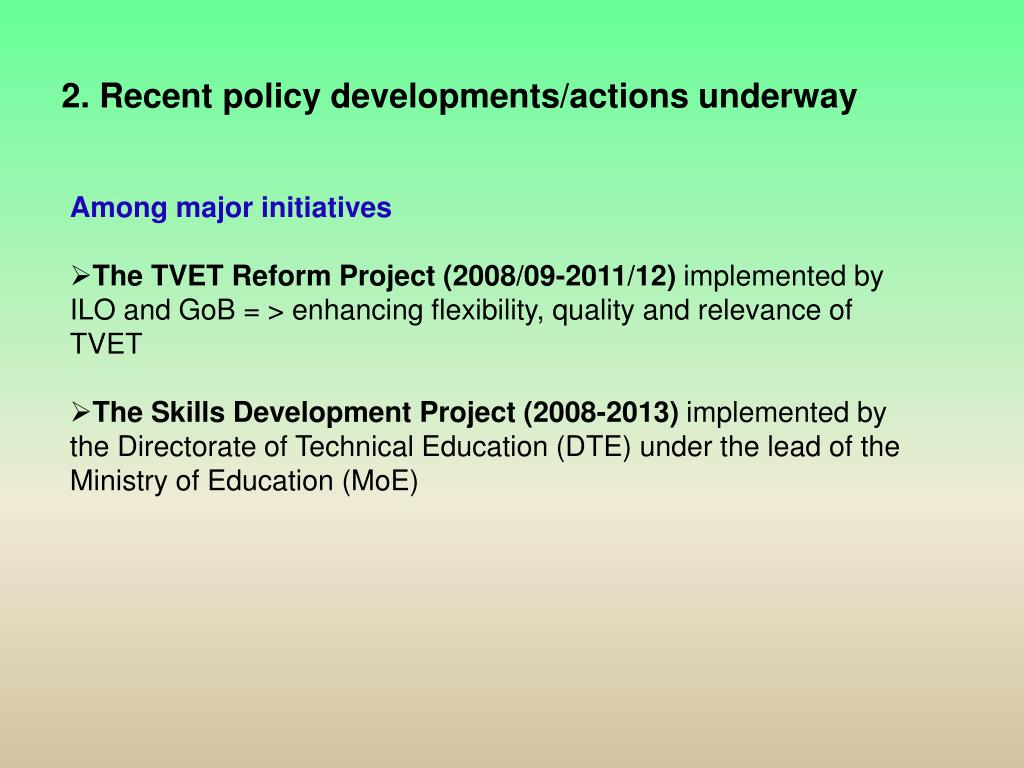 2. Recent policy developments/actions underway

Among major initiatives

➢The TVET Reform Project (2008/09-2011/12) implemented by ILO and GoB = > enhancing flexibility, quality and relevance of TVET

➢The Skills Development Project (2008-2013) implemented by the Directorate of Technical Education (DTE) under the lead of the Ministry of Education (MoE)